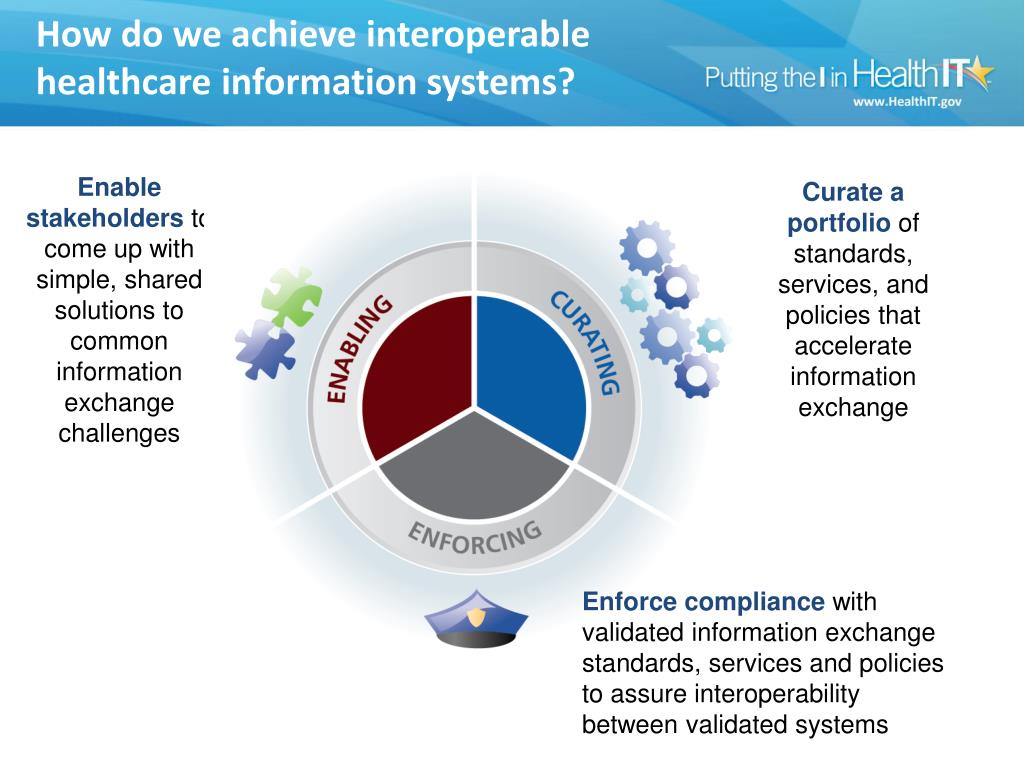 How do we achieve interoperable healthcare information systems?

Putting the I in HealthIT
www.HealthIT.gov

Enable stakeholders to come up with simple, shared solutions to common information exchange challenges

ENABLING

CURATING

ENFORCING

Curate a portfolio of standards, services, and policies that accelerate information exchange

Enforce compliance with validated information exchange standards, services and policies to assure interoperability between validated systems